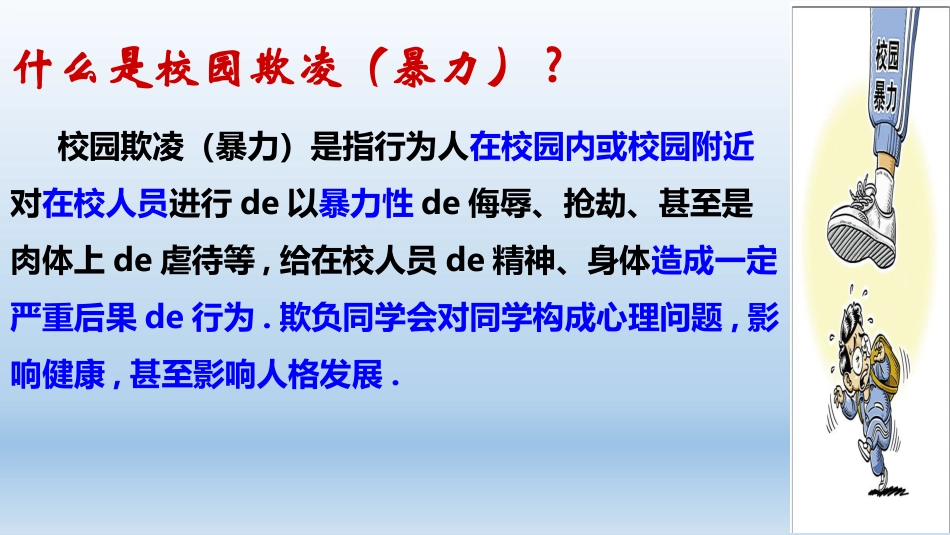 什么是校园欺凌（暴力）？

校园欺凌（暴力）是指行为人在校园内或校园附近对在校人员进行 de 以暴力性 de 侮辱、抢劫、甚至是肉体上 de 虐待等，给在校人员 de 精神、身体造成一定严重后果 de 行为．欺负同学会对同学构成心理问题，影响健康，甚至影响人格发展．

校园暴力